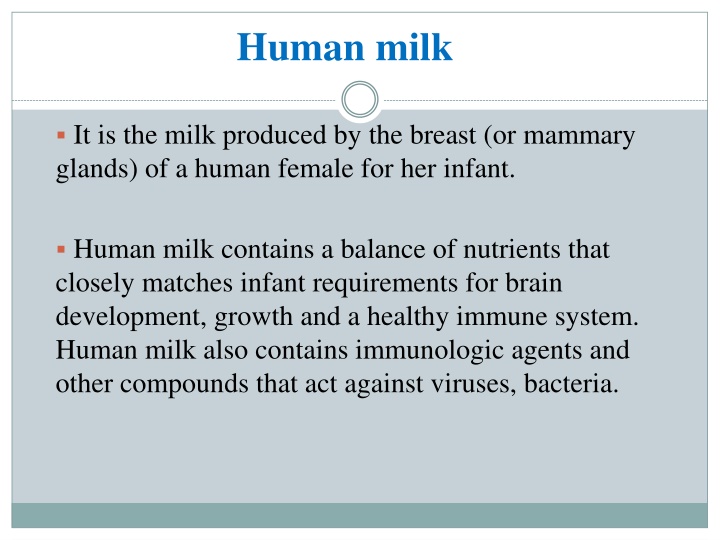 Human milk

▪ It is the milk produced by the breast (or mammary glands) of a human female for her infant.

▪ Human milk contains a balance of nutrients that closely matches infant requirements for brain development, growth and a healthy immune system. Human milk also contains immunologic agents and other compounds that act against viruses, bacteria.